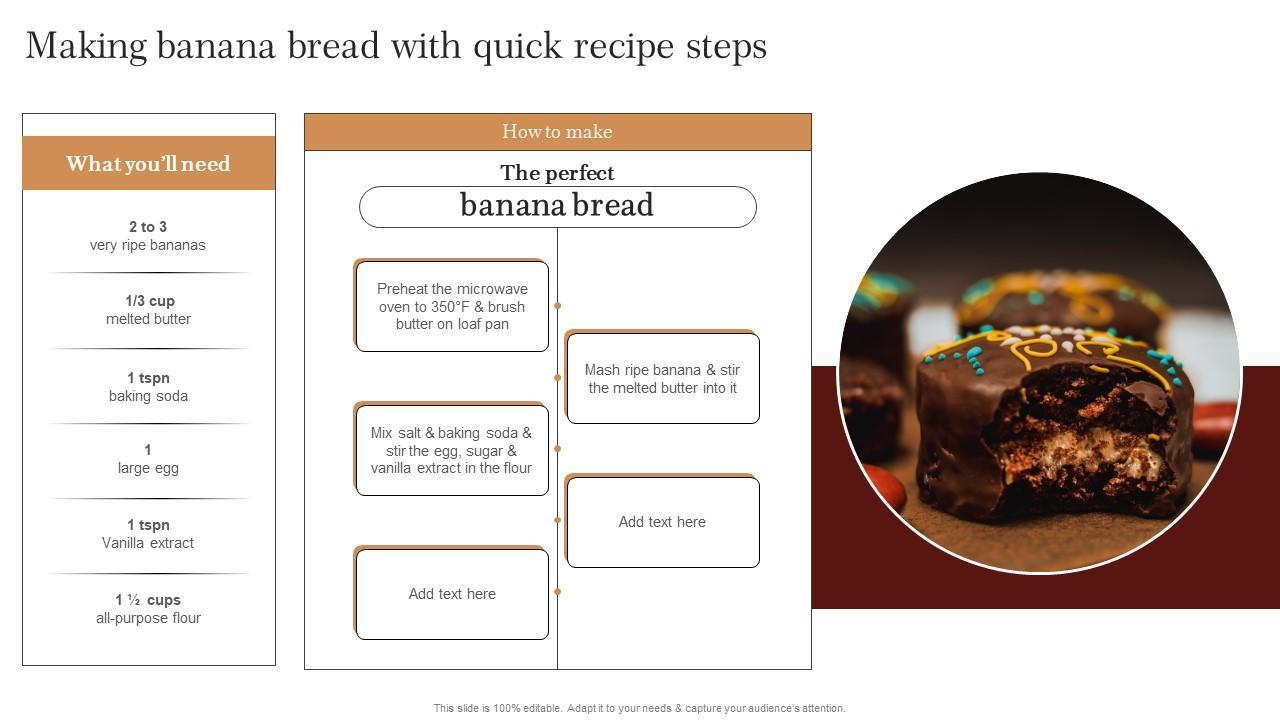 Making banana bread with quick recipe steps

What you'll need

2 to 3
very ripe bananas

1/3 cup
melted butter

1 tspn
baking soda

1
large egg

1 tspn
Vanilla extract

1 ½ cups
all-purpose flour

How to make

The perfect
banana bread

Preheat the microwave oven to 350°F & brush butter on loaf pan

Mash ripe banana & stir the melted butter into it

Mix salt & baking soda & stir the egg, sugar & vanilla extract in the flour

Add text here

Add text here

This slide is 100% editable. Adapt it to your needs & capture your audience's attention.